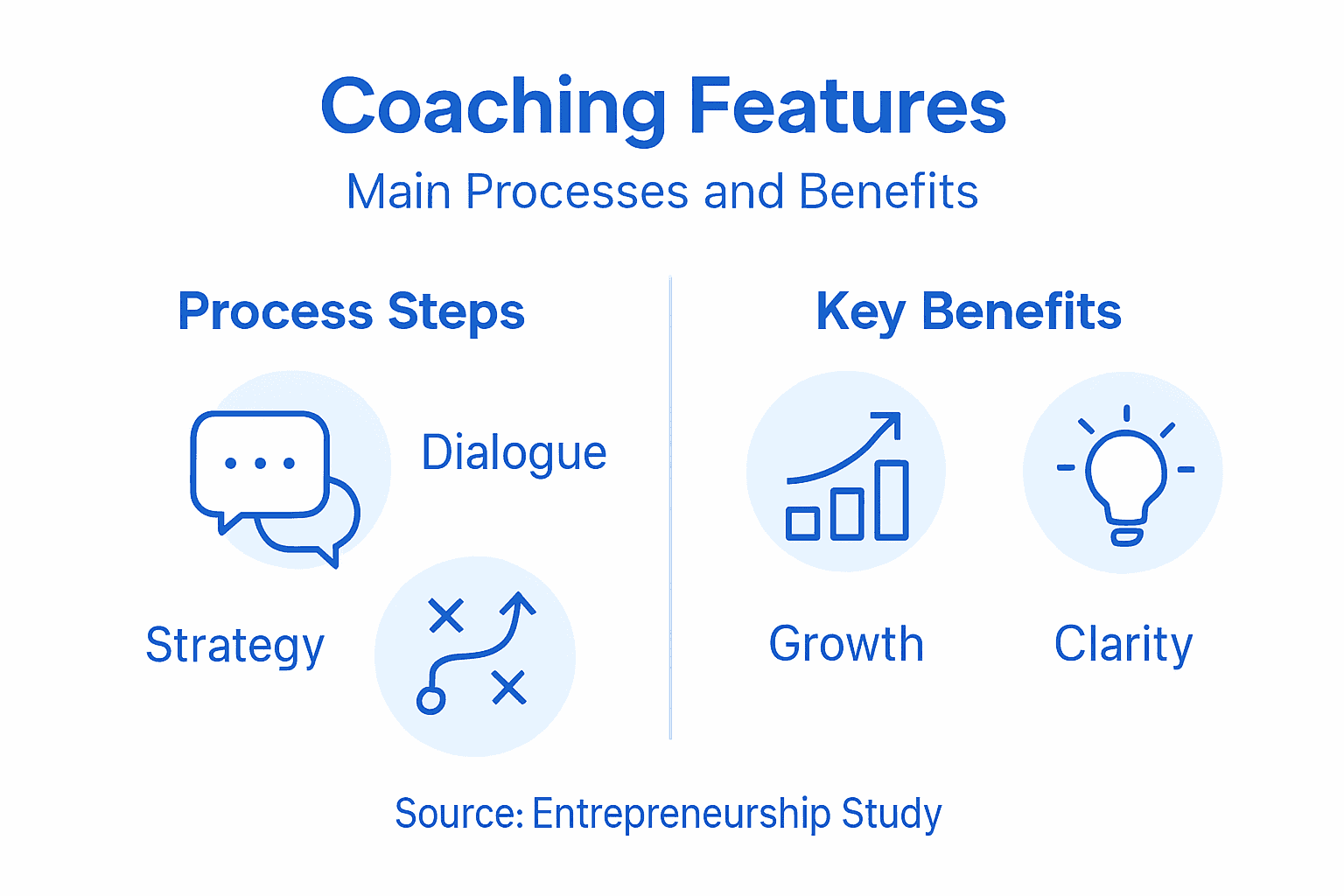 Coaching Features

Main Processes and Benefits

Process Steps

Dialogue

Strategy

Key Benefits

Growth

Clarity

Source: Entrepreneurship Study